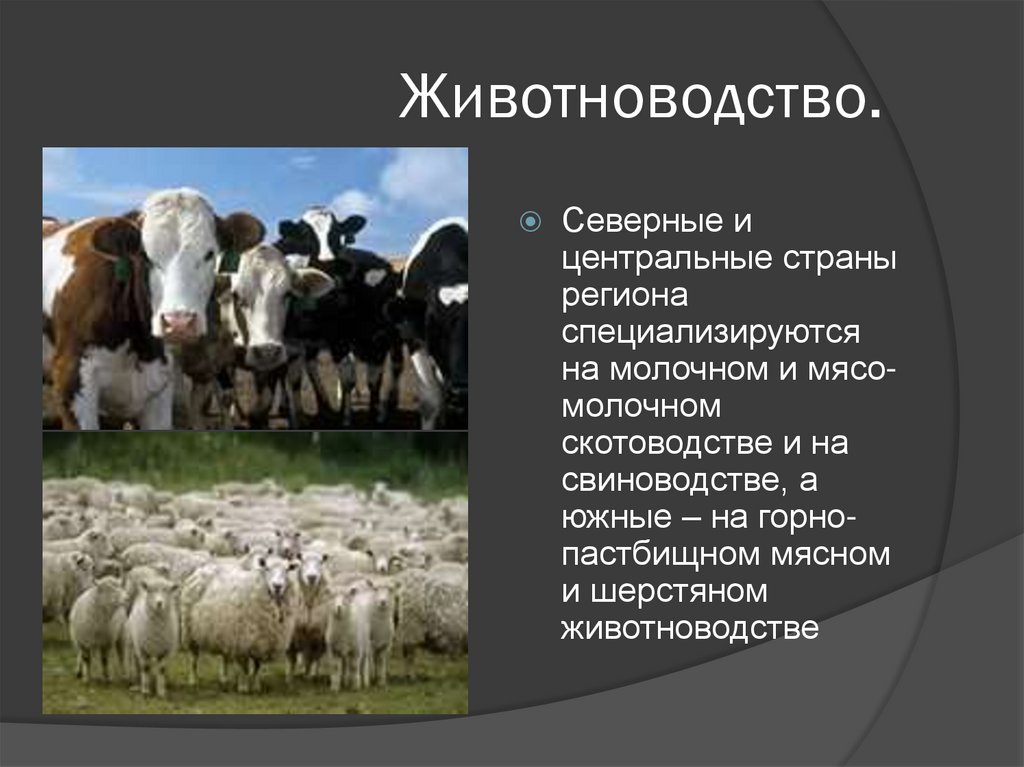 Животноводство.

Северные и центральные страны региона специализируются на молочном и мясо-молочном скотоводстве и на свиноводстве, а южные – на горно-пастбищном мясном и шерстяном животноводстве